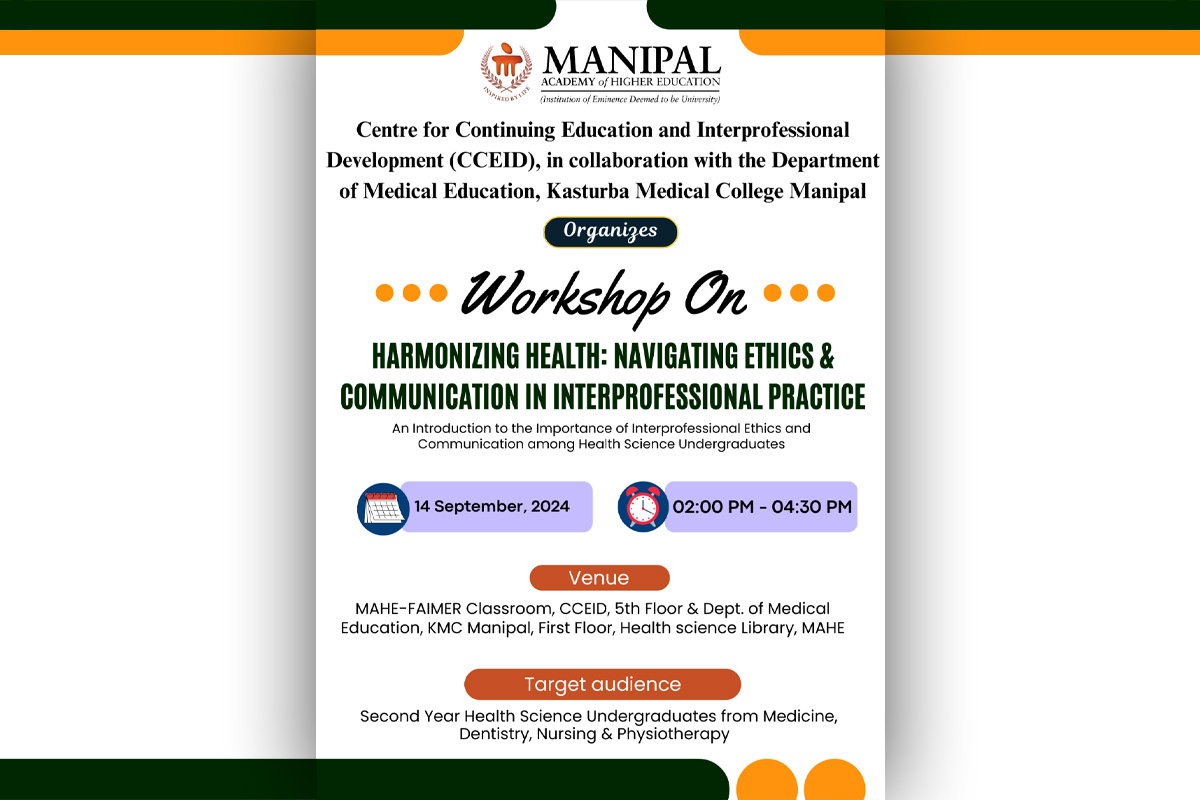 INSPIRED BY LIFE
MANIPAL
ACADEMY of HIGHER EDUCATION
(Institution of Eminence Deemed to be University)

Centre for Continuing Education and Interprofessional Development (CCEID), in collaboration with the Department of Medical Education, Kasturba Medical College Manipal

Organizes

Workshop On

HARMONIZING HEALTH: NAVIGATING ETHICS & COMMUNICATION IN INTERPROFESSIONAL PRACTICE

An Introduction to the Importance of Interprofessional Ethics and Communication among Health Science Undergraduates

14 September, 2024

02:00 PM - 04:30 PM

Venue

MAHE-FAIMER Classroom, CCEID, 5th Floor & Dept. of Medical Education, KMC Manipal, First Floor, Health science Library, MAHE

Target audience

Second Year Health Science Undergraduates from Medicine, Dentistry, Nursing & Physiotherapy